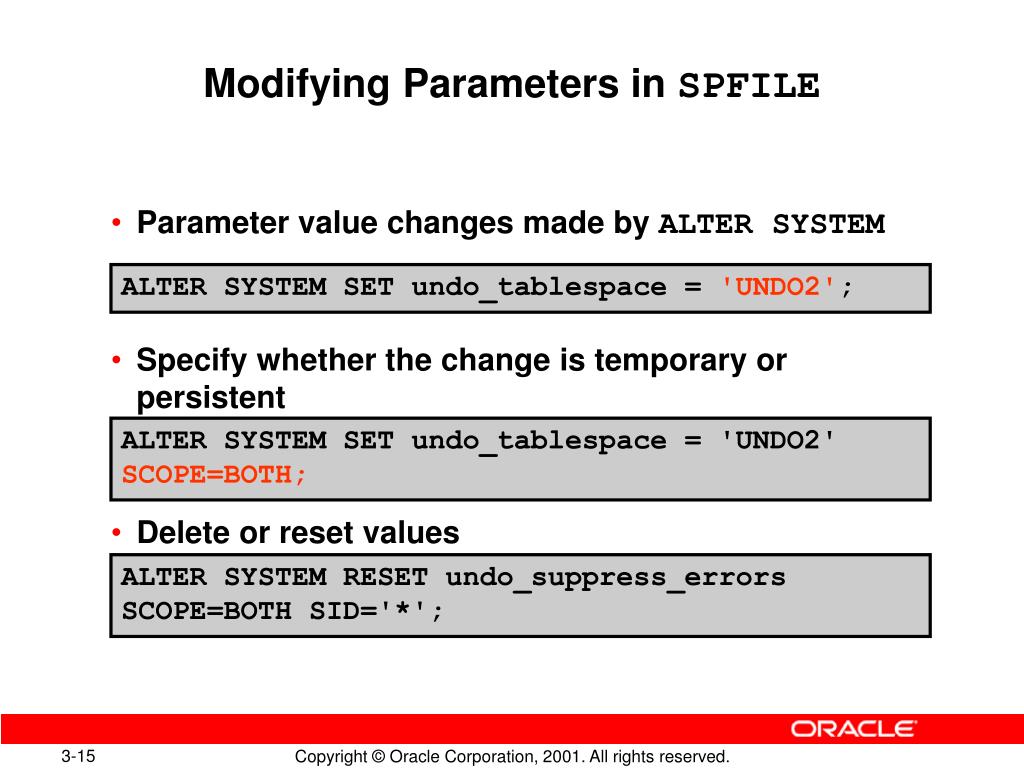 Modifying Parameters in SPFILE

• Parameter value changes made by ALTER SYSTEM

ALTER SYSTEM SET undo_tablespace = 'UNDO2';

• Specify whether the change is temporary or persistent

ALTER SYSTEM SET undo_tablespace = 'UNDO2'
SCOPE=BOTH;

• Delete or reset values

ALTER SYSTEM RESET undo_suppress_errors
SCOPE=BOTH SID='*';

ORACLE

3-15

Copyright © Oracle Corporation, 2001. All rights reserved.